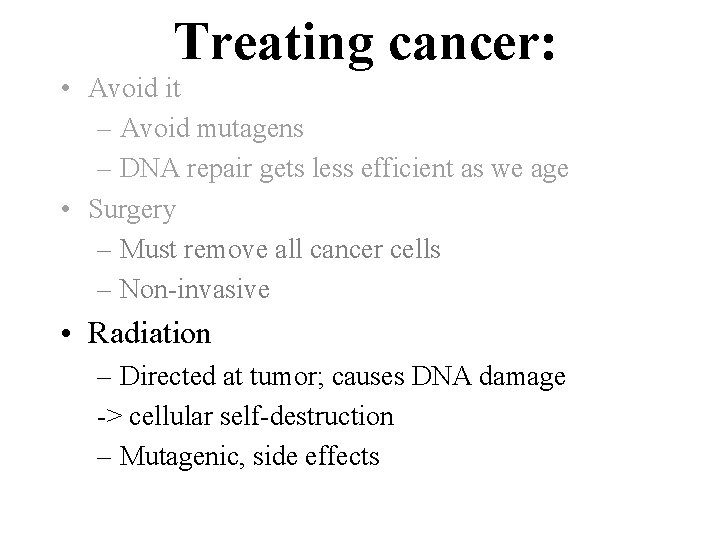 Treating cancer:

• Avoid it
– Avoid mutagens
– DNA repair gets less efficient as we age
• Surgery
– Must remove all cancer cells
– Non-invasive
• Radiation
– Directed at tumor; causes DNA damage
-> cellular self-destruction
– Mutagenic, side effects